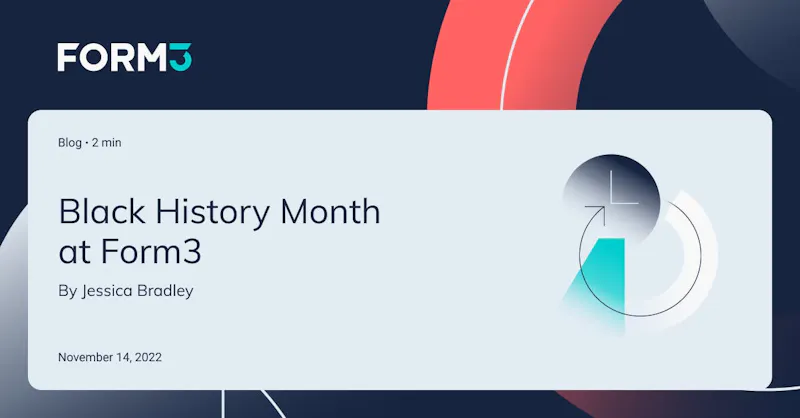 FORM3

Blog • 2 min

Black History Month at Form3

By Jessica Bradley

November 14, 2022